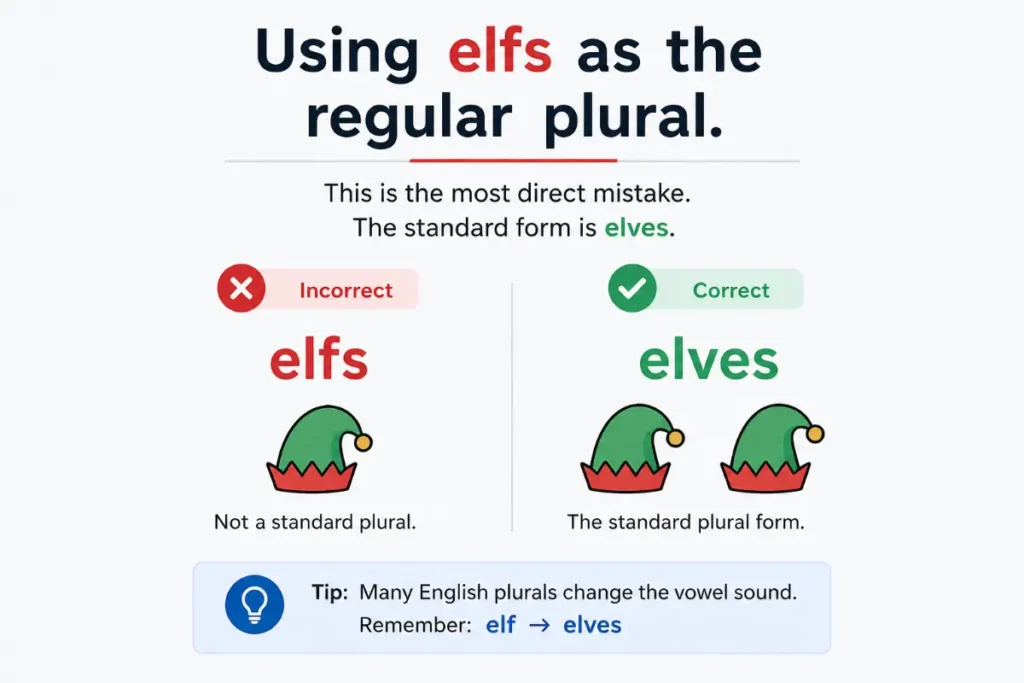 Using elfs as the regular plural.

This is the most direct mistake.
The standard form is elves.

Incorrect

elfs

Not a standard plural.

Correct

elves

The standard plural form.

Tip: Many English plurals change the vowel sound.
Remember: elf → elves